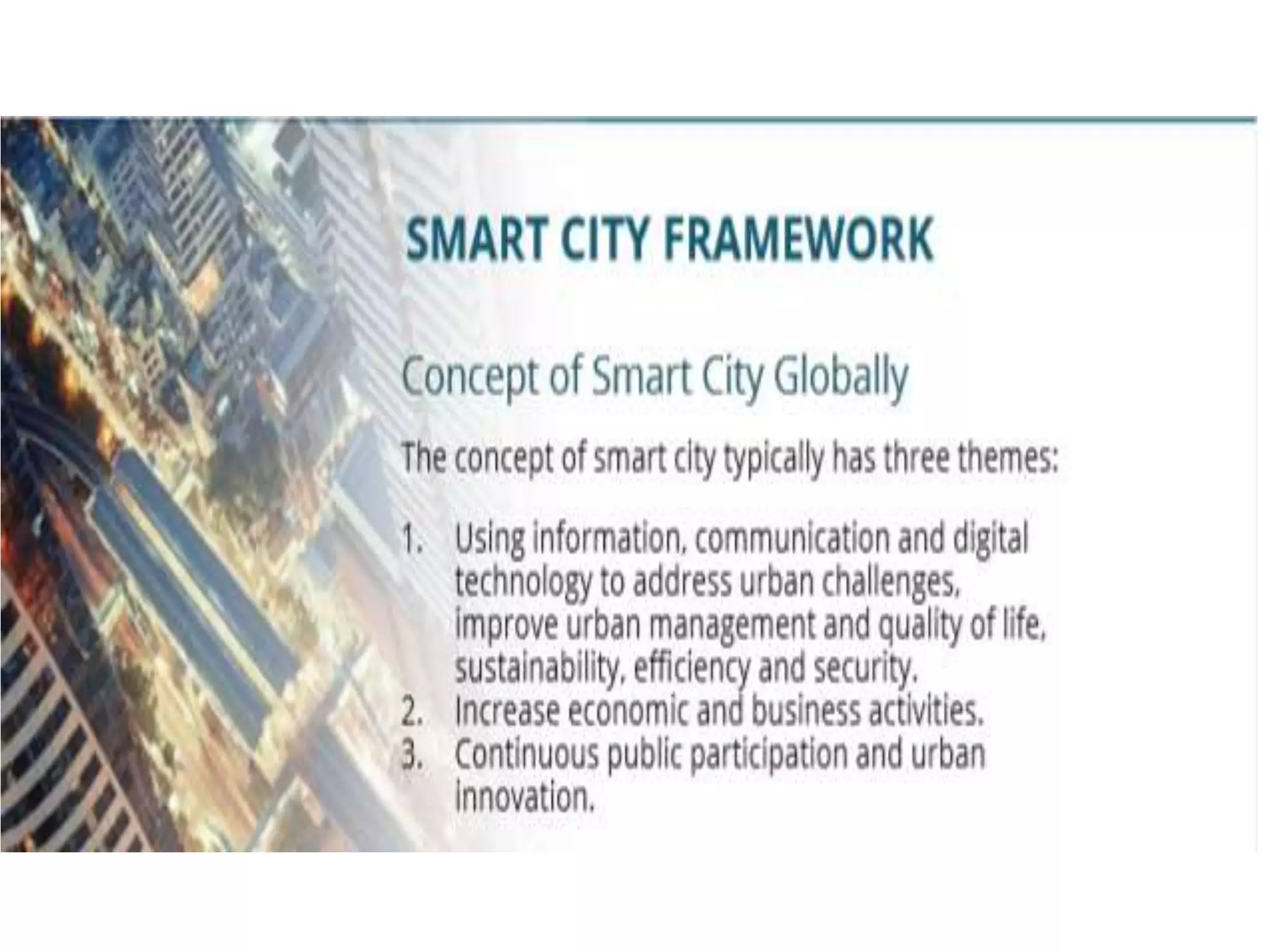 SMART CITY FRAMEWORK

Concept of Smart City Globally

The concept of smart city typically has three themes:

1. Using information, communication and digital technology to address urban challenges, improve urban management and quality of life, sustainability, efficiency and security.
2. Increase economic and business activities.
3. Continuous public participation and urban innovation.